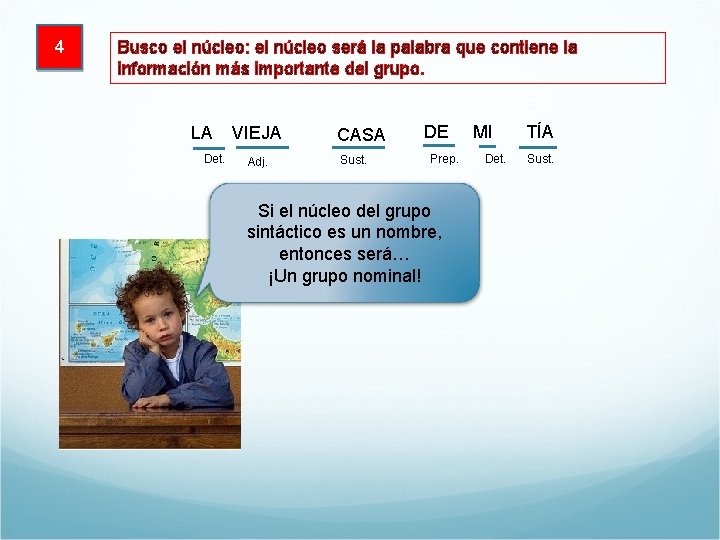 4

Busco el núcleo: el núcleo será la palabra que contiene la información más importante del grupo.

LA VIEJA CASA DE MI TÍA

Det. Adj. Sust. Prep. Det. Sust.

Si el núcleo del grupo sintáctico es un nombre, entonces será…
¡Un grupo nominal!